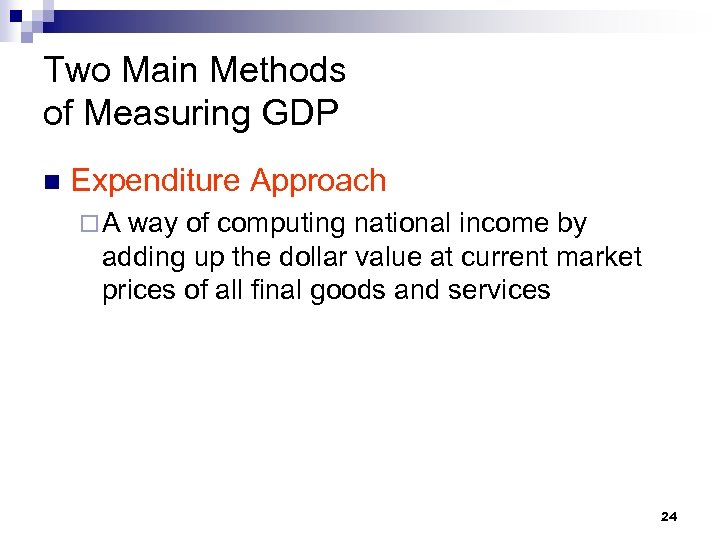 Two Main Methods of Measuring GDP

Expenditure Approach

A way of computing national income by adding up the dollar value at current market prices of all final goods and services

24